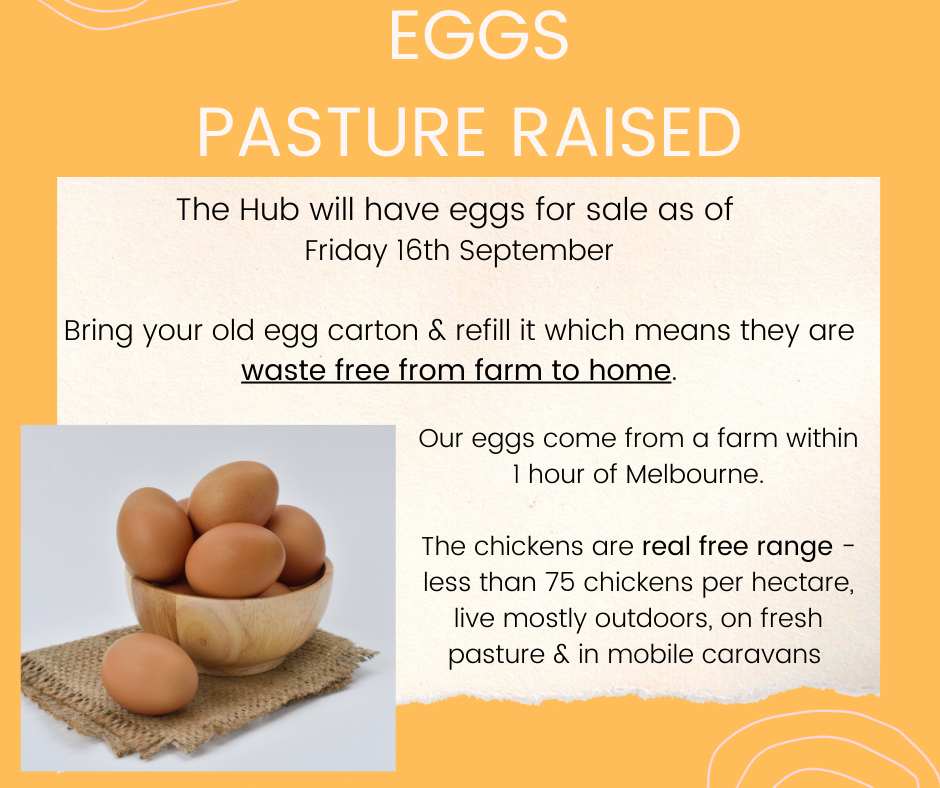 EGGS
PASTURE RAISED

The Hub will have eggs for sale as of Friday 16th September

Bring your old egg carton & refill it which means they are waste free from farm to home.

Our eggs come from a farm within 1 hour of Melbourne.

The chickens are real free range - less than 75 chickens per hectare, live mostly outdoors, on fresh pasture & in mobile caravans